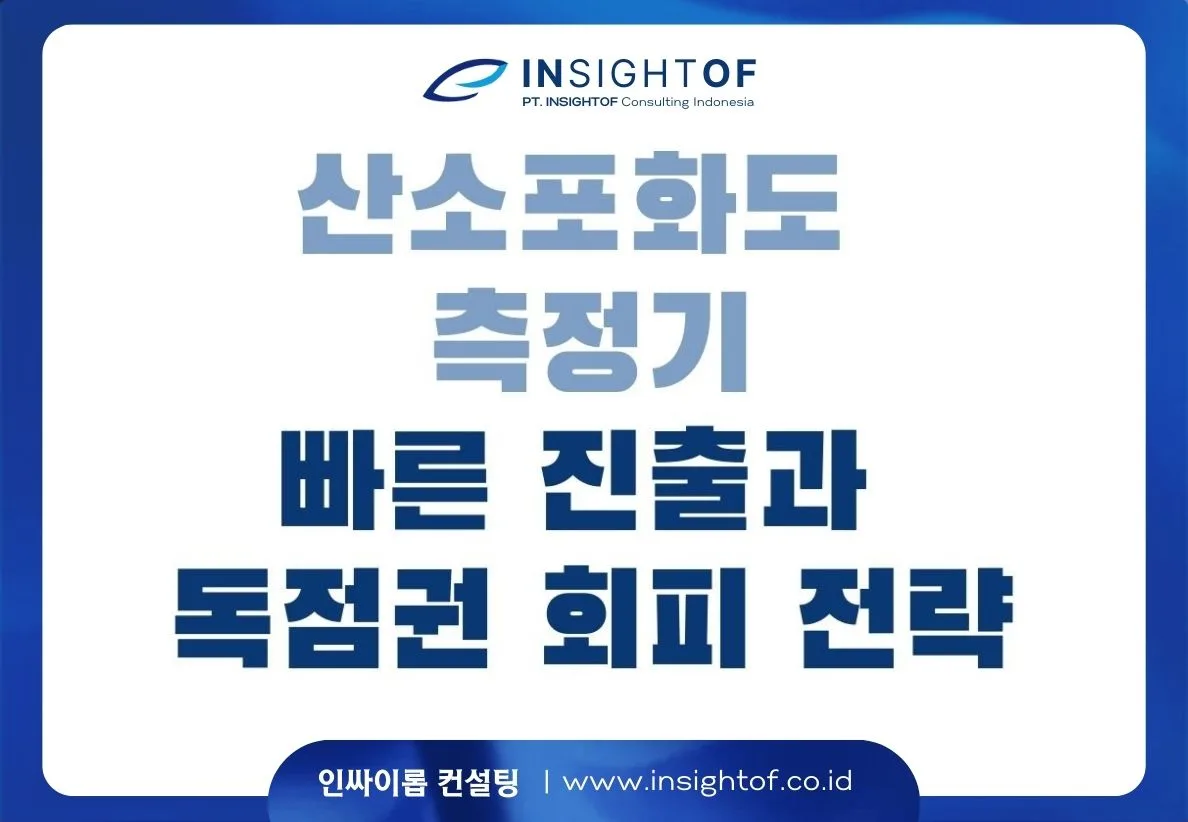 INSIGHTOF
PT. INSIGHTOF Consulting Indonesia

산소포화도 측정기 빠른 진출과 독점권 회피 전략

인싸이롭 컨설팅 | www.insightof.co.id